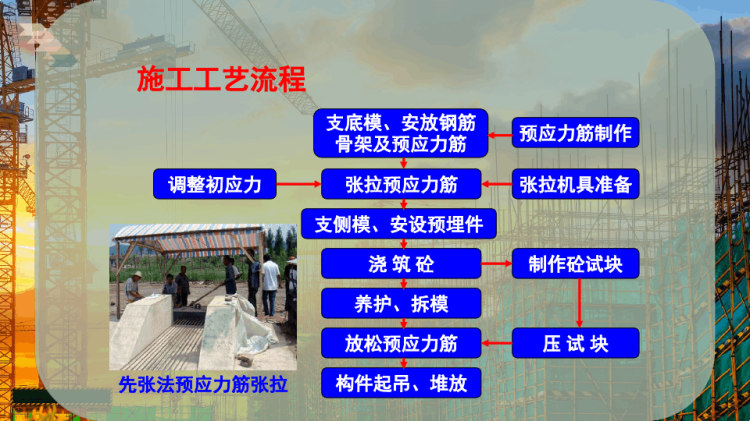 施工工艺流程

支底模、安放钢筋骨架及预应力筋

预应力筋制作

调整初应力

张拉预应力筋

张拉机具准备

支侧模、安设预埋件

浇 筑 砼

制作砼试块

养护、拆模

放松预应力筋

压 试 块

构件起吊、堆放

先张法预应力筋张拉